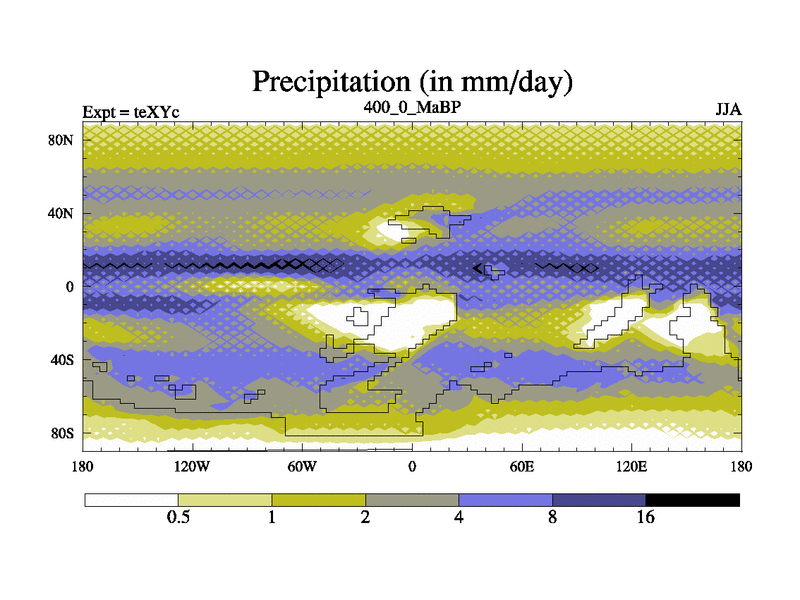 Precipitation (in mm/day)

Expt = teXYc

400_0_MaBP

JJA

80N
40N
0
40S
80S

180
120W
60W
0
60E
120E
180

0.5
1
2
4
8
16